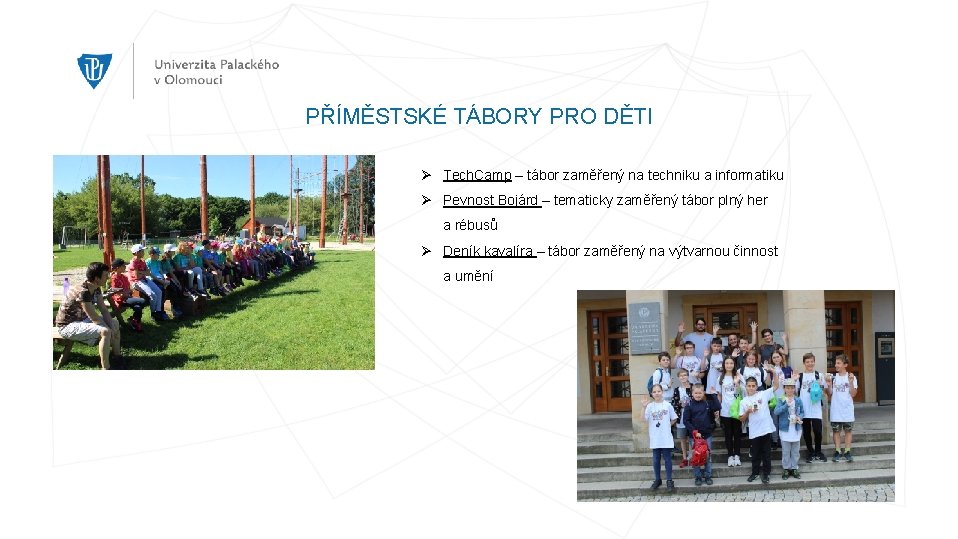 Univerzita Palackého
v Olomouci

PŘÍMĚSTSKÉ TÁBORY PRO DĚTI

➢ TechCamp – tábor zaměřený na techniku a informatiku
➢ Pevnost Bojárd – tematicky zaměřený tábor plný her a rébusů
➢ Deník kavalíra – tábor zaměřený na výtvarnou činnost a umění